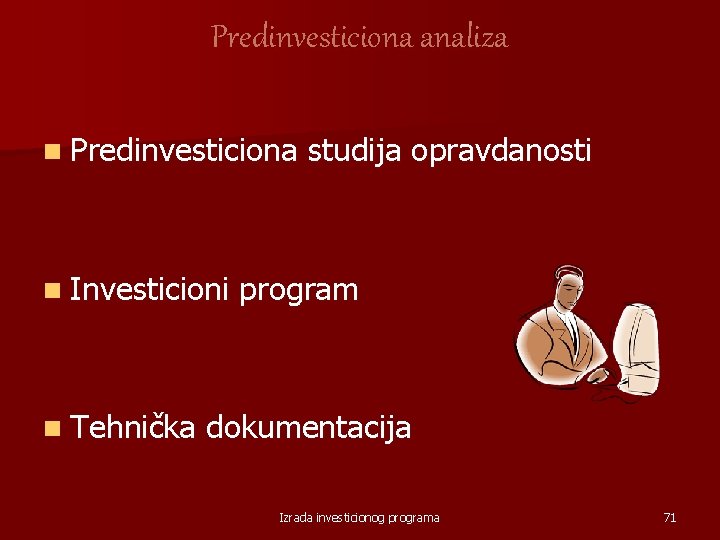 Predinvesticiona analiza

Predinvesticiona studija opravdanosti

Investicioni program

Tehnička dokumentacija

Izrada investicionog programa

71